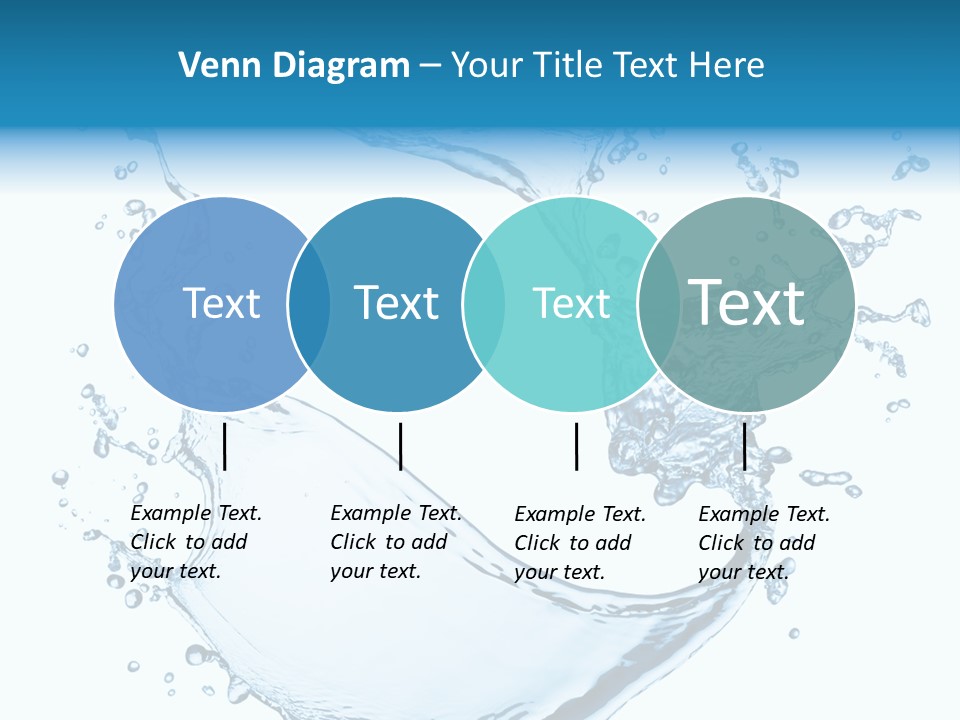 Venn Diagram – Your Title Text Here

Text

Text

Text

Text

Example Text. Click to add your text.

Example Text. Click to add your text.

Example Text. Click to add your text.

Example Text. Click to add your text.